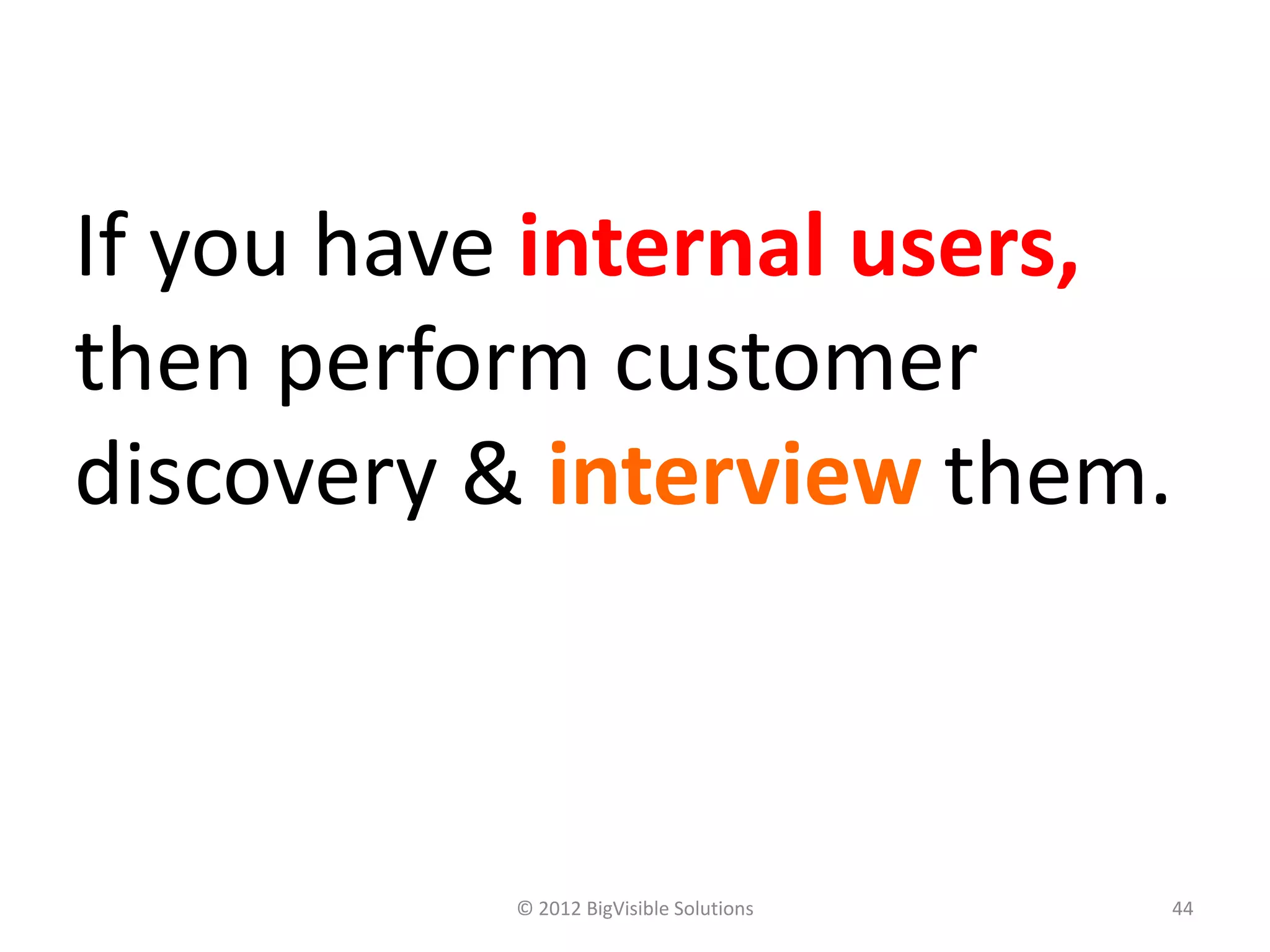 If you have internal users, then perform customer discovery & interview them.

© 2012 BigVisible Solutions

44